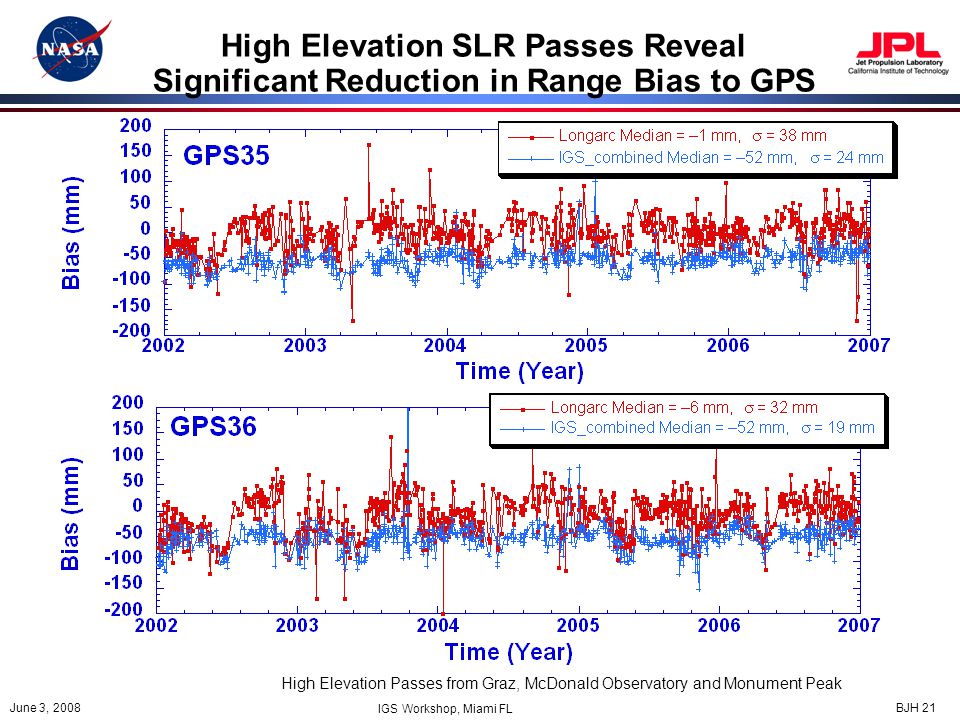 NASA

High Elevation SLR Passes Reveal Significant Reduction in Range Bias to GPS

JPL
Jet Propulsion Laboratory
California Institute of Technology

GPS35

Longarc Median = –1 mm, $\sigma$ = 38 mm
IGS_combined Median = –52 mm, $\sigma$ = 24 mm

Bias (mm)

200
150
100
50
0
-50
-100
-150
-200

2002 2003 2004 2005 2006 2007

Time (Year)

GPS36

Longarc Median = –6 mm, $\sigma$ = 32 mm
IGS_combined Median = –52 mm, $\sigma$ = 19 mm

Bias (mm)

200
150
100
50
0
-50
-100
-150
-200

2002 2003 2004 2005 2006 2007

Time (Year)

High Elevation Passes from Graz, McDonald Observatory and Monument Peak

June 3, 2008

IGS Workshop, Miami FL

BJH 21